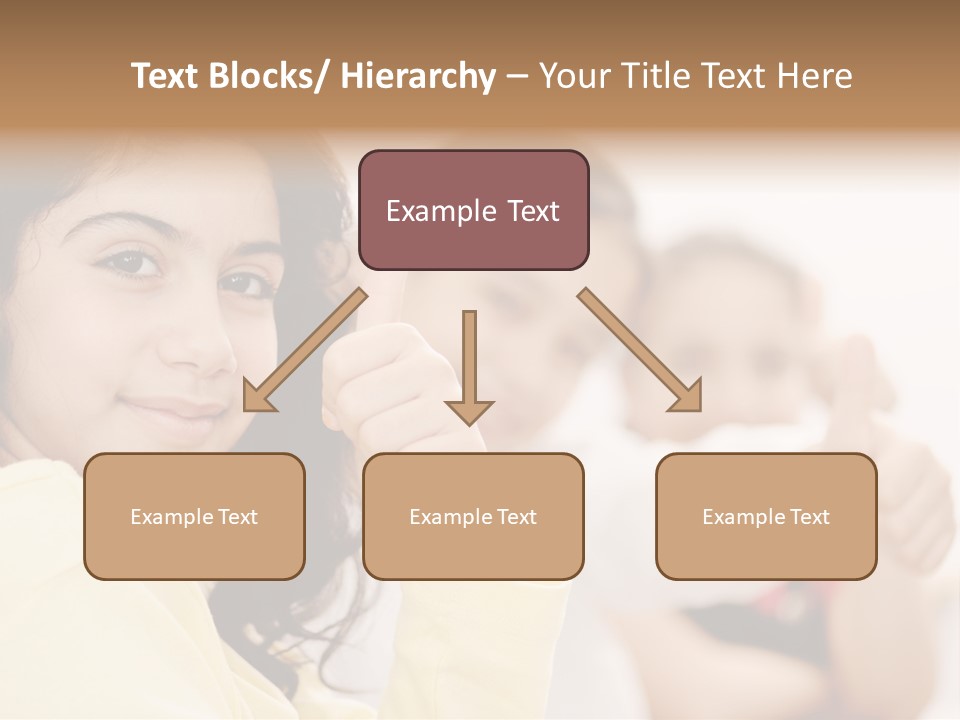 Text Blocks/ Hierarchy – Your Title Text Here

Example Text

Example Text

Example Text

Example Text